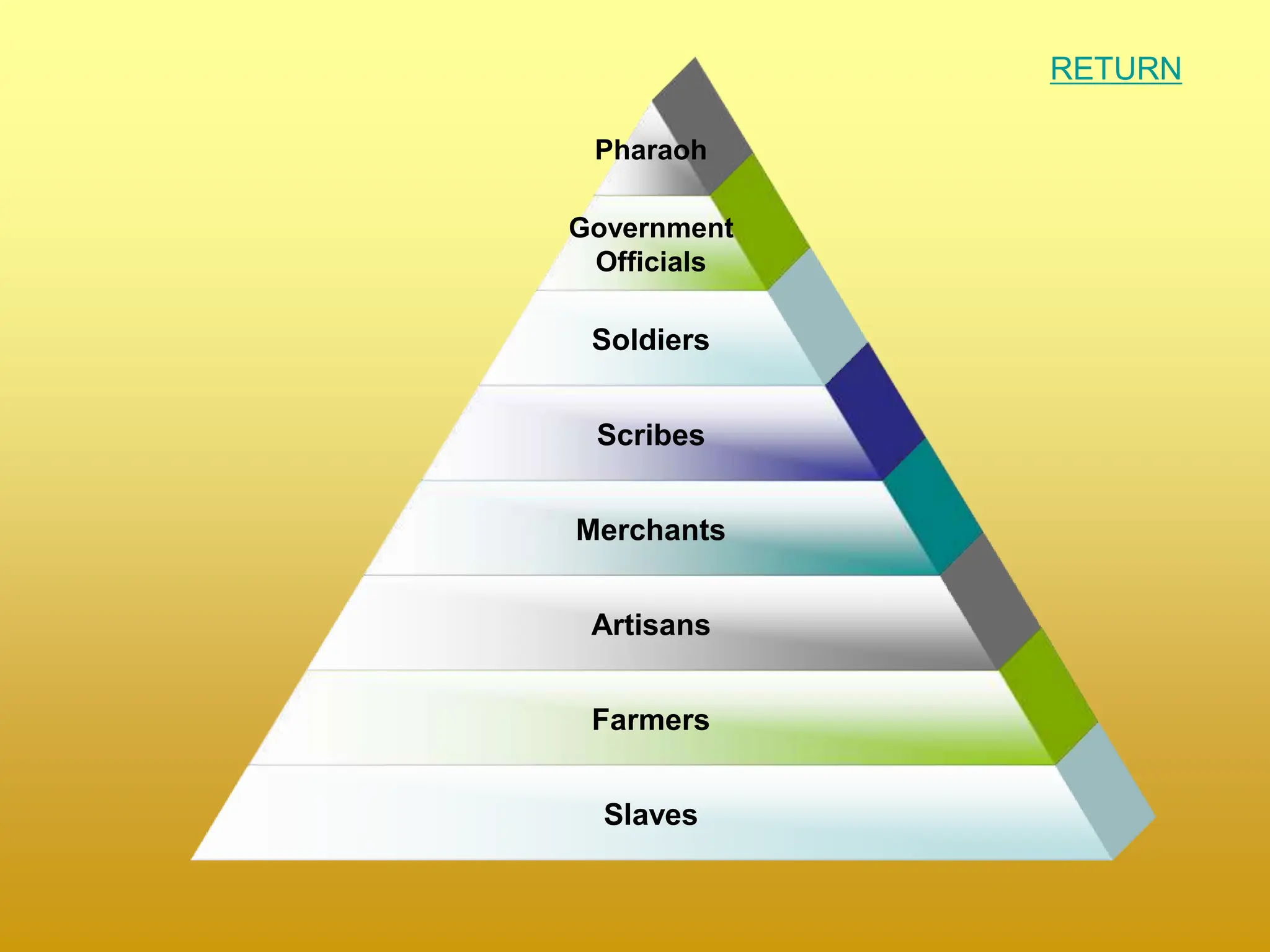 RETURN

Pharaoh

Government Officials

Soldiers

Scribes

Merchants

Artisans

Farmers

Slaves